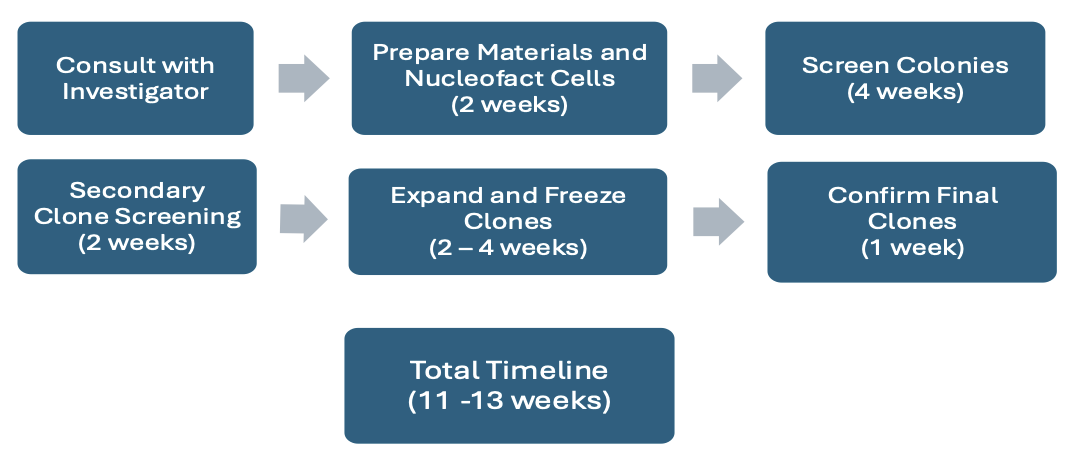 Consult with Investigator

Prepare Materials and Nucleofact Cells (2 weeks)

Screen Colonies (4 weeks)

Secondary Clone Screening (2 weeks)

Expand and Freeze Clones (2 – 4 weeks)

Confirm Final Clones (1 week)

Total Timeline (11 -13 weeks)